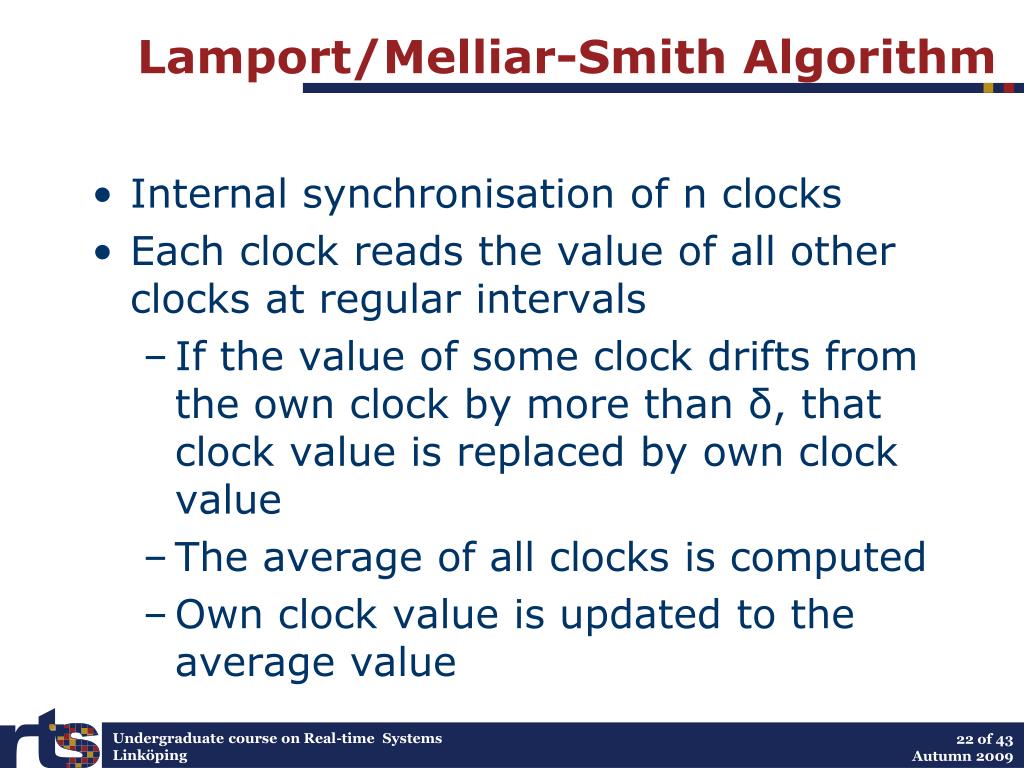 Lamport/Melliar-Smith Algorithm

• Internal synchronisation of n clocks
• Each clock reads the value of all other clocks at regular intervals
– If the value of some clock drifts from the own clock by more than δ, that clock value is replaced by own clock value
– The average of all clocks is computed
– Own clock value is updated to the average value

rts

Undergraduate course on Real-time Systems
Linköping

22 of 43
Autumn 2009